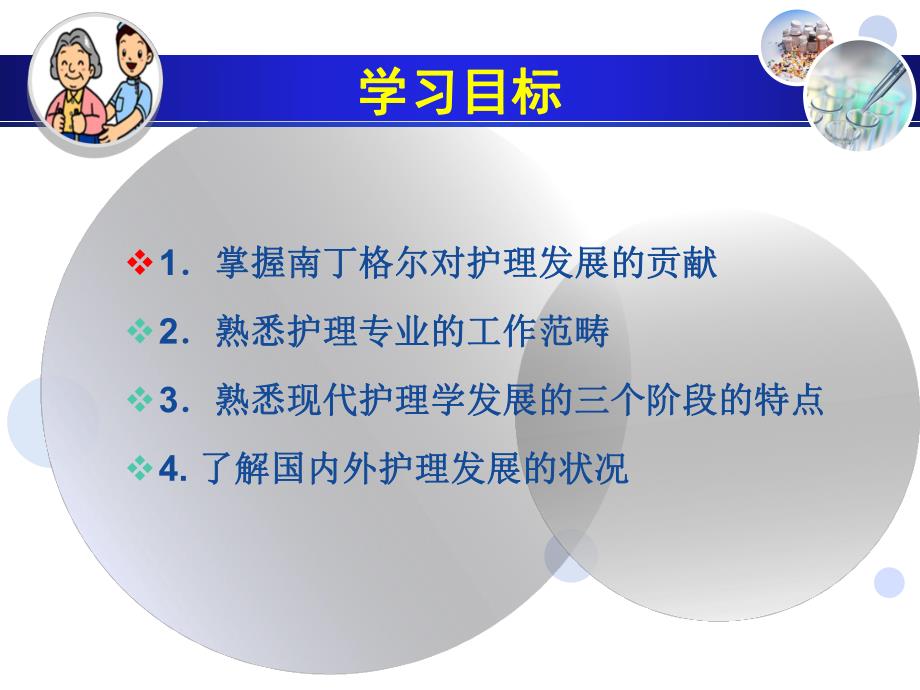 学习目标

❖1. 掌握南丁格尔对护理发展的贡献

❖2. 熟悉护理专业的工作范畴

❖3. 熟悉现代护理学发展的三个阶段的特点

❖4. 了解国内外护理发展的状况